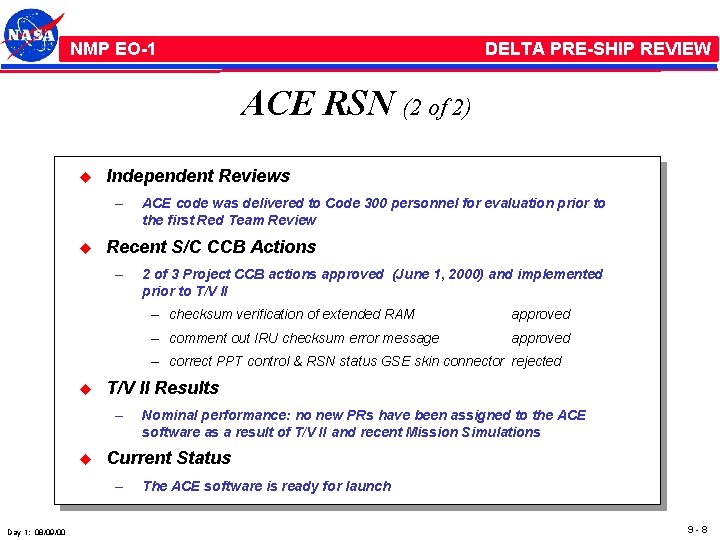 NASA

NMP EO-1

DELTA PRE-SHIP REVIEW

ACE RSN (2 of 2)

◆ Independent Reviews

– ACE code was delivered to Code 300 personnel for evaluation prior to the first Red Team Review

◆ Recent S/C CCB Actions

– 2 of 3 Project CCB actions approved (June 1, 2000) and implemented prior to T/V II

– checksum verification of extended RAM approved

– comment out IRU checksum error message approved

– correct PPT control & RSN status GSE skin connector rejected

◆ T/V II Results

– Nominal performance: no new PRs have been assigned to the ACE software as a result of T/V II and recent Mission Simulations

◆ Current Status

– The ACE software is ready for launch

Day 1: 08/09/00

9 - 8